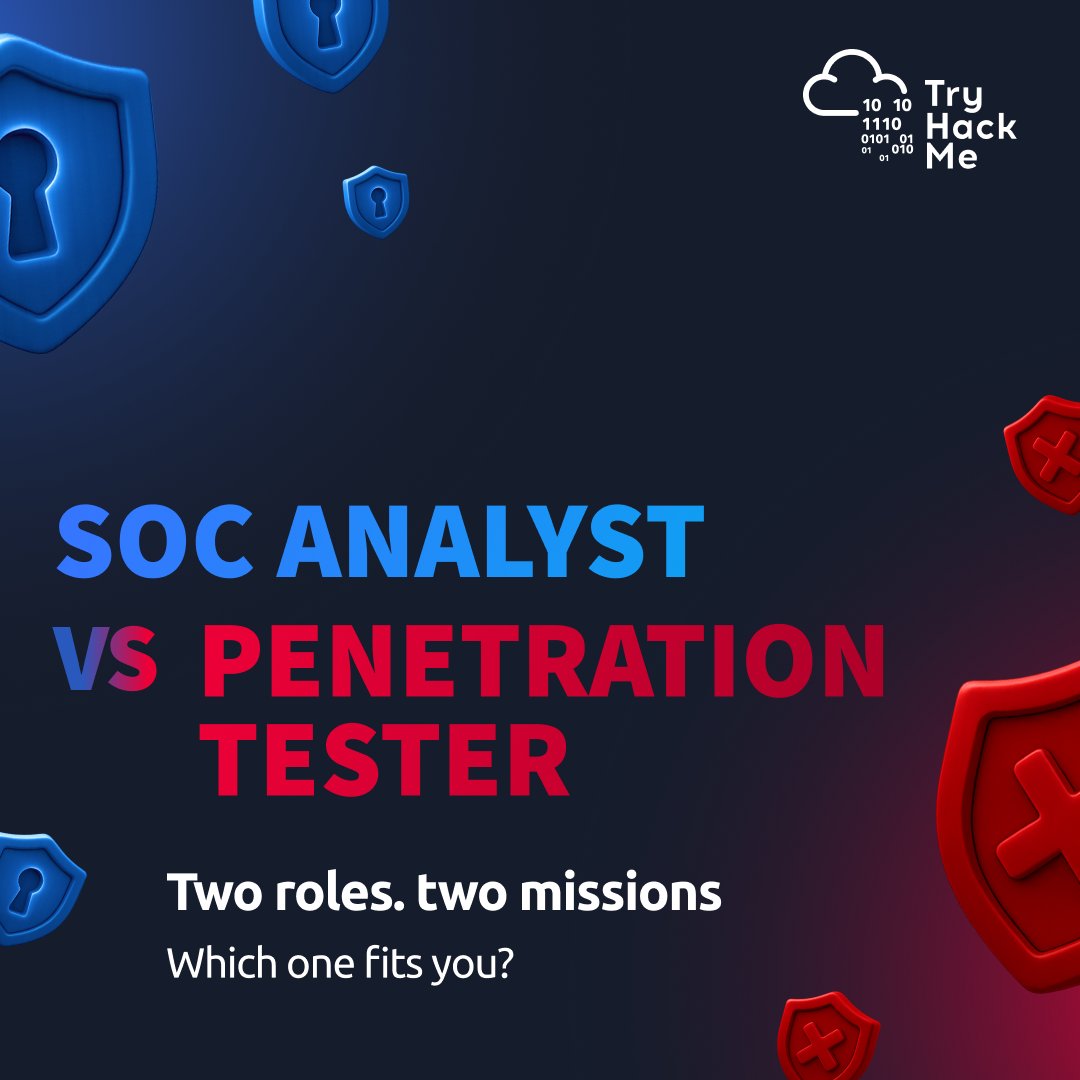 10 10
1110
0101 01
01 01 010

Try
Hack
Me

SOC ANALYST

VS PENETRATION TESTER

Two roles. two missions

Which one fits you?